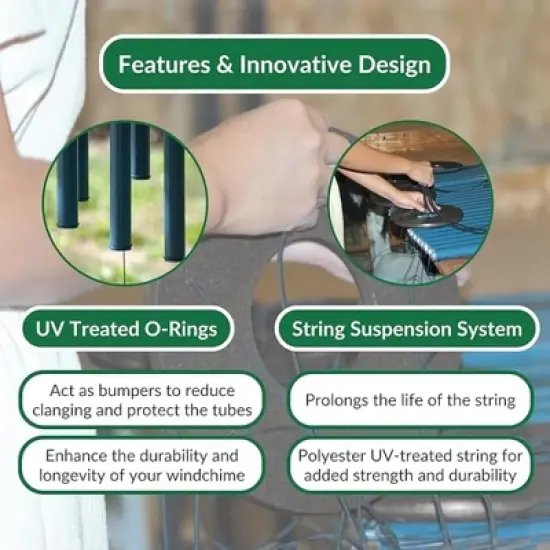 Features & Innovative Design

UV Treated O-Rings

Act as bumpers to reduce clanging and protect the tubes

Enhance the durability and longevity of your windchime

String Suspension System

Prolongs the life of the string

Polyester UV-treated string for added strength and durability